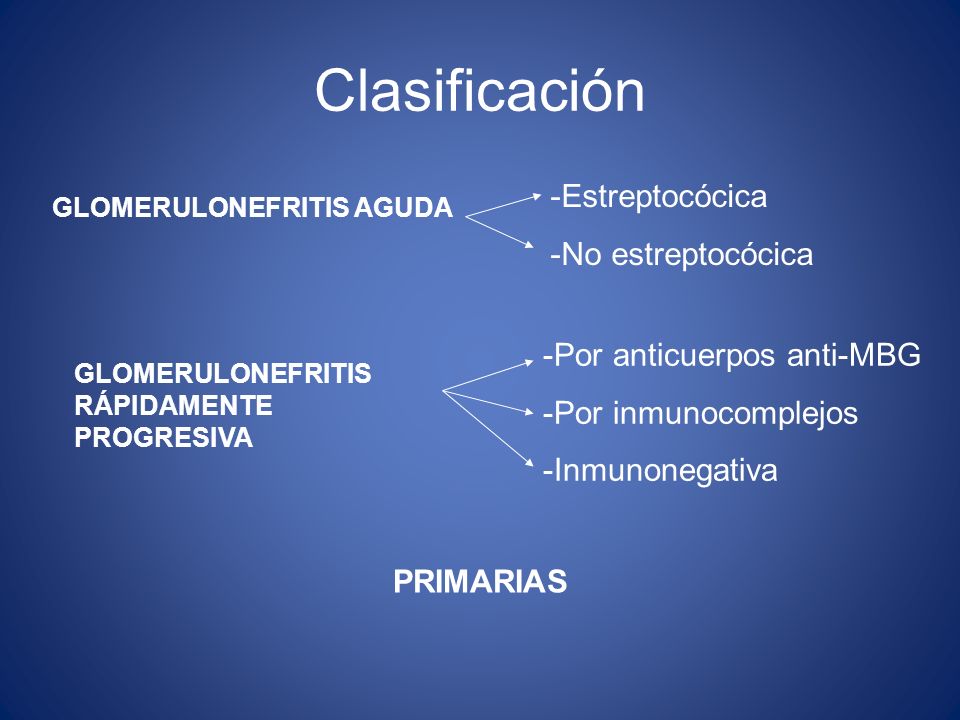 Clasificación

GLOMERULONEFRITIS AGUDA

-Estreptocócica

-No estreptocócica

GLOMERULONEFRITIS RÁPIDAMENTE PROGRESIVA

-Por anticuerpos anti-MBG

-Por inmunocomplejos

-Inmunonegativa

PRIMARIAS